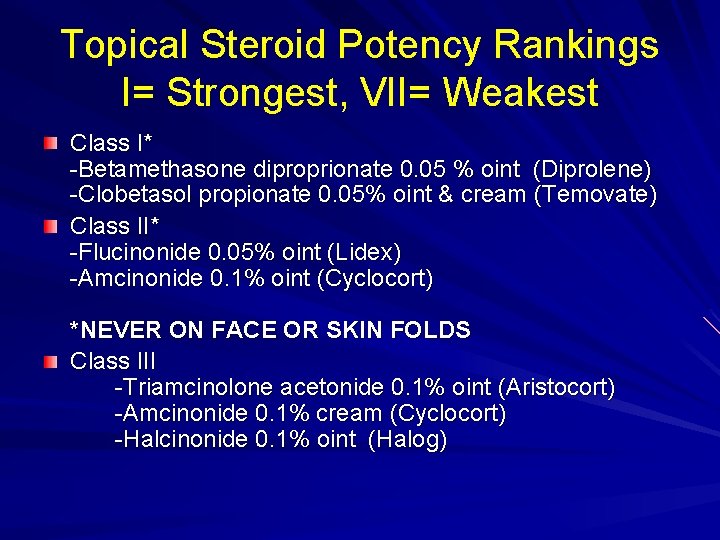 Topical Steroid Potency Rankings
I= Strongest, VII= Weakest

Class I*
-Betamethasone diproprionate 0.05 % oint (Diprolene)
-Clobetasol propionate 0.05% oint & cream (Temovate)

Class II*
-Flucinonide 0.05% oint (Lidex)
-Amcinonide 0.1% oint (Cyclocort)

*NEVER ON FACE OR SKIN FOLDS

Class III
-Triamcinolone acetonide 0.1% oint (Aristocort)
-Amcinonide 0.1% cream (Cyclocort)
-Halcinonide 0.1% oint (Halog)